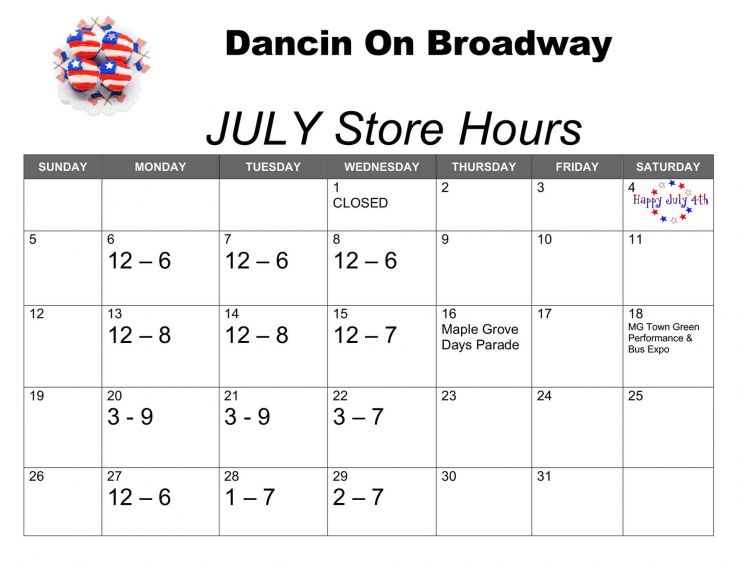 Dancin On Broadway

JULY Store Hours

| SUNDAY | MONDAY | TUESDAY | WEDNESDAY | THURSDAY | FRIDAY | SATURDAY |
|---|---|---|---|---|---|---|
| | | | 1 CLOSED | 2 | 3 | 4 Happy July 4th |
| 5 | 6 12 – 6 | 7 12 – 6 | 8 12 – 6 | 9 | 10 | 11 |
| 12 | 13 12 – 8 | 14 12 – 8 | 15 12 – 7 | 16 Maple Grove Days Parade | 17 | 18 MG Town Green Performance & Bus Expo |
| 19 | 20 3 - 9 | 21 3 - 9 | 22 3 – 7 | 23 | 24 | 25 |
| 26 | 27 12 – 6 | 28 1 – 7 | 29 2 – 7 | 30 | 31 | |